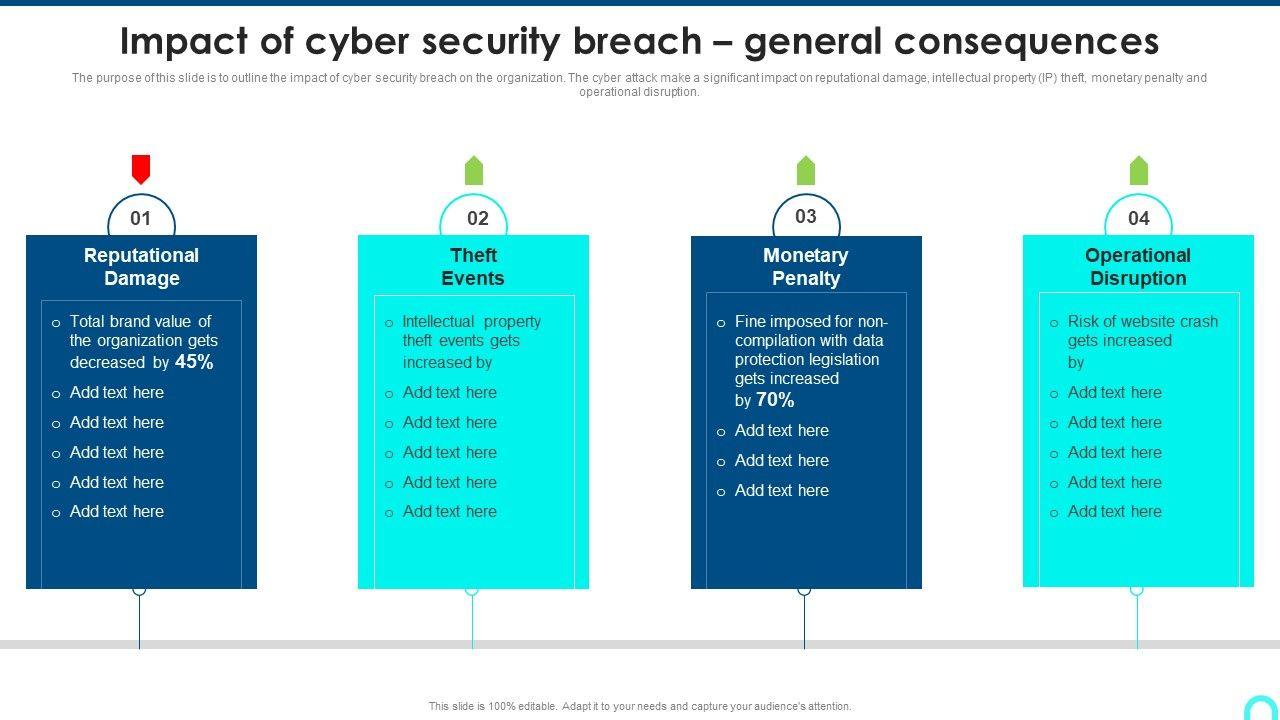 Impact of cyber security breach – general consequences

The purpose of this slide is to outline the impact of cyber security breach on the organization. The cyber attack make a significant impact on reputational damage, intellectual property (IP) theft, monetary penalty and operational disruption.

01

Reputational Damage

o Total brand value of the organization gets decreased by 45%
o Add text here
o Add text here
o Add text here
o Add text here
o Add text here

02

Theft Events

o Intellectual property theft events gets increased by
o Add text here
o Add text here
o Add text here
o Add text here
o Add text here

03

Monetary Penalty

o Fine imposed for non-compilation with data protection legislation gets increased by 70%
o Add text here
o Add text here
o Add text here

04

Operational Disruption

o Risk of website crash gets increased by
o Add text here
o Add text here
o Add text here
o Add text here
o Add text here

This slide is 100% editable. Adapt it to your needs and capture your audience's attention.